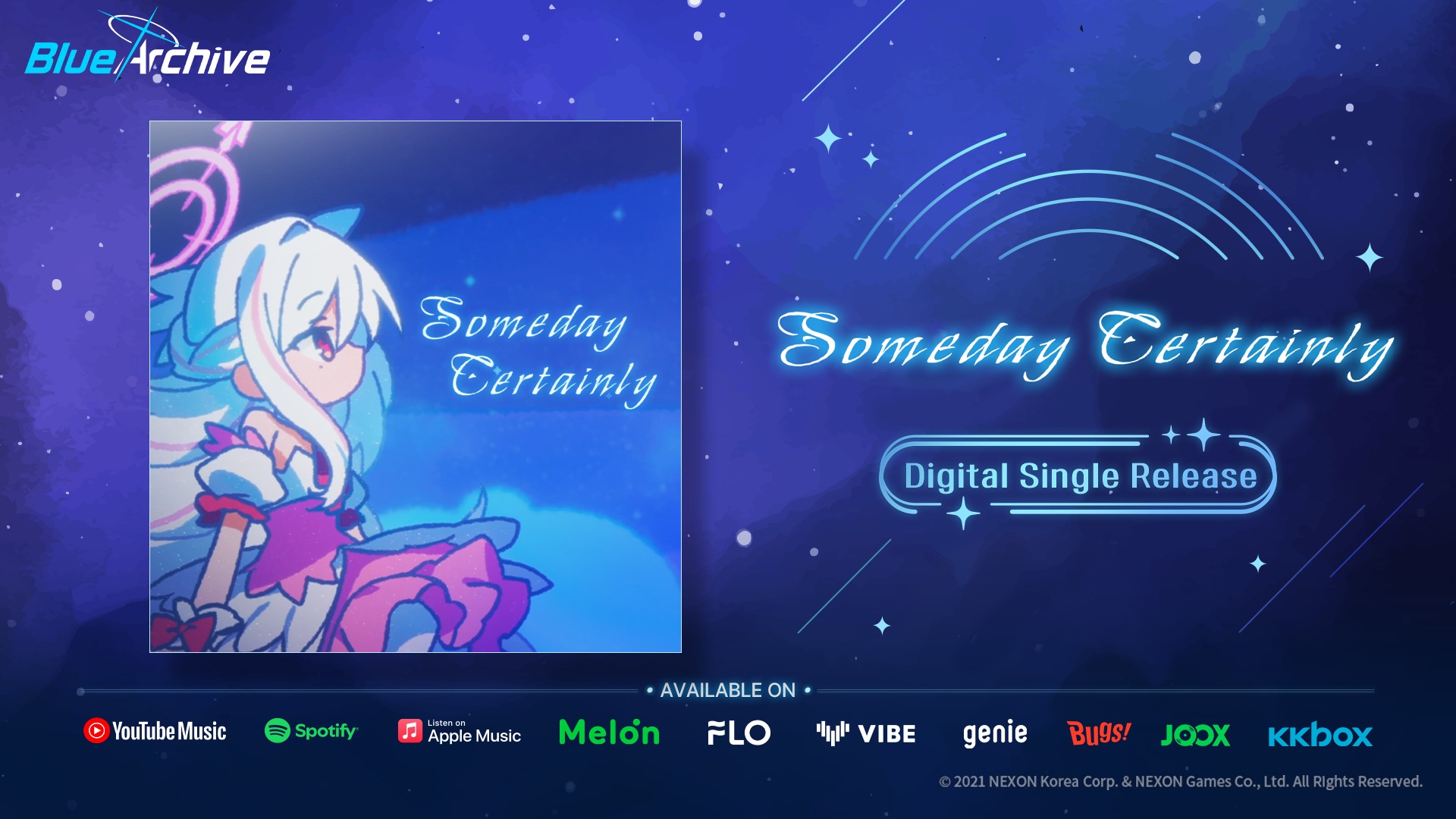 Blue Archive

Someday Certainly

Someday Certainly

Digital Single Release

• AVAILABLE ON •

YouTube Music Spotify Listen on Apple Music Melon FLO VIBE genie Bugs! JOOX KKbox

© 2021 NEXON Korea Corp. & NEXON Games Co., Ltd. All Rights Reserved.